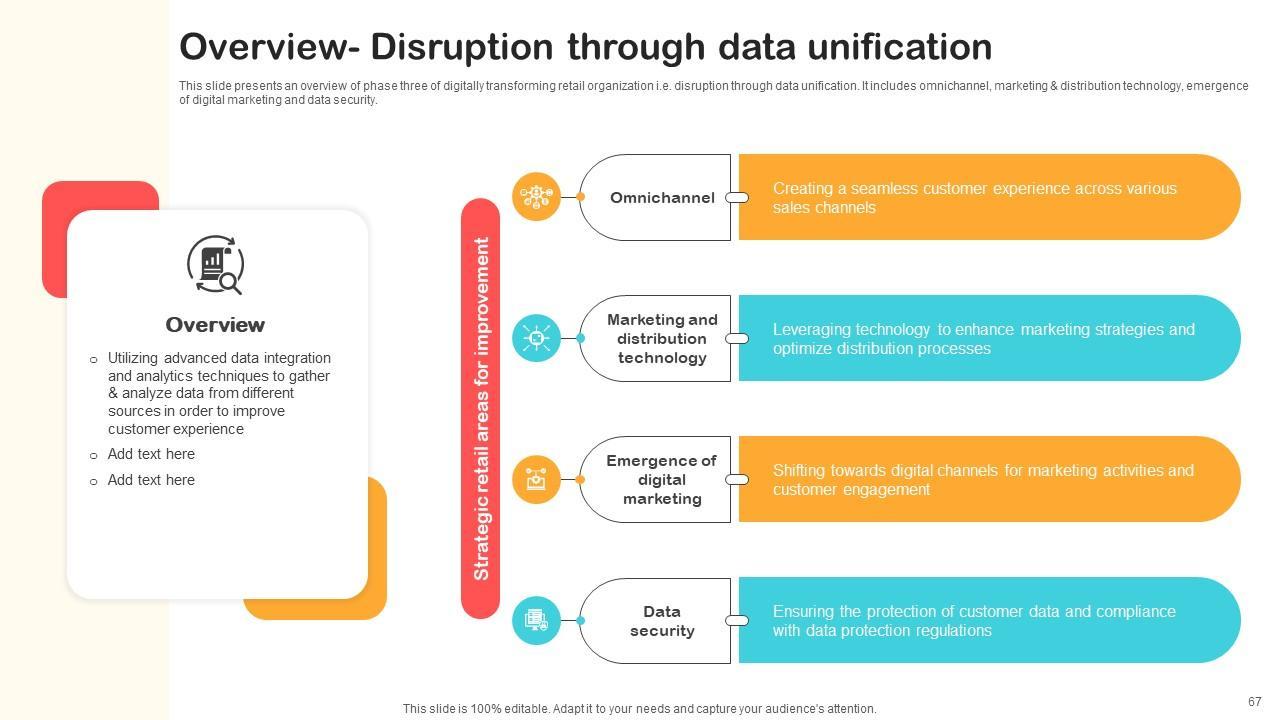 Overview- Disruption through data unification

This slide presents an overview of phase three of digitally transforming retail organization i.e. disruption through data unification. It includes omnichannel, marketing & distribution technology, emergence of digital marketing and data security.

Overview

o Utilizing advanced data integration and analytics techniques to gather & analyze data from different sources in order to improve customer experience
o Add text here
o Add text here

Strategic retail areas for improvement

Omnichannel

Creating a seamless customer experience across various sales channels

Marketing and distribution technology

Leveraging technology to enhance marketing strategies and optimize distribution processes

Emergence of digital marketing

Shifting towards digital channels for marketing activities and customer engagement

Data security

Ensuring the protection of customer data and compliance with data protection regulations

This slide is 100% editable. Adapt it to your needs and capture your audience's attention.

67